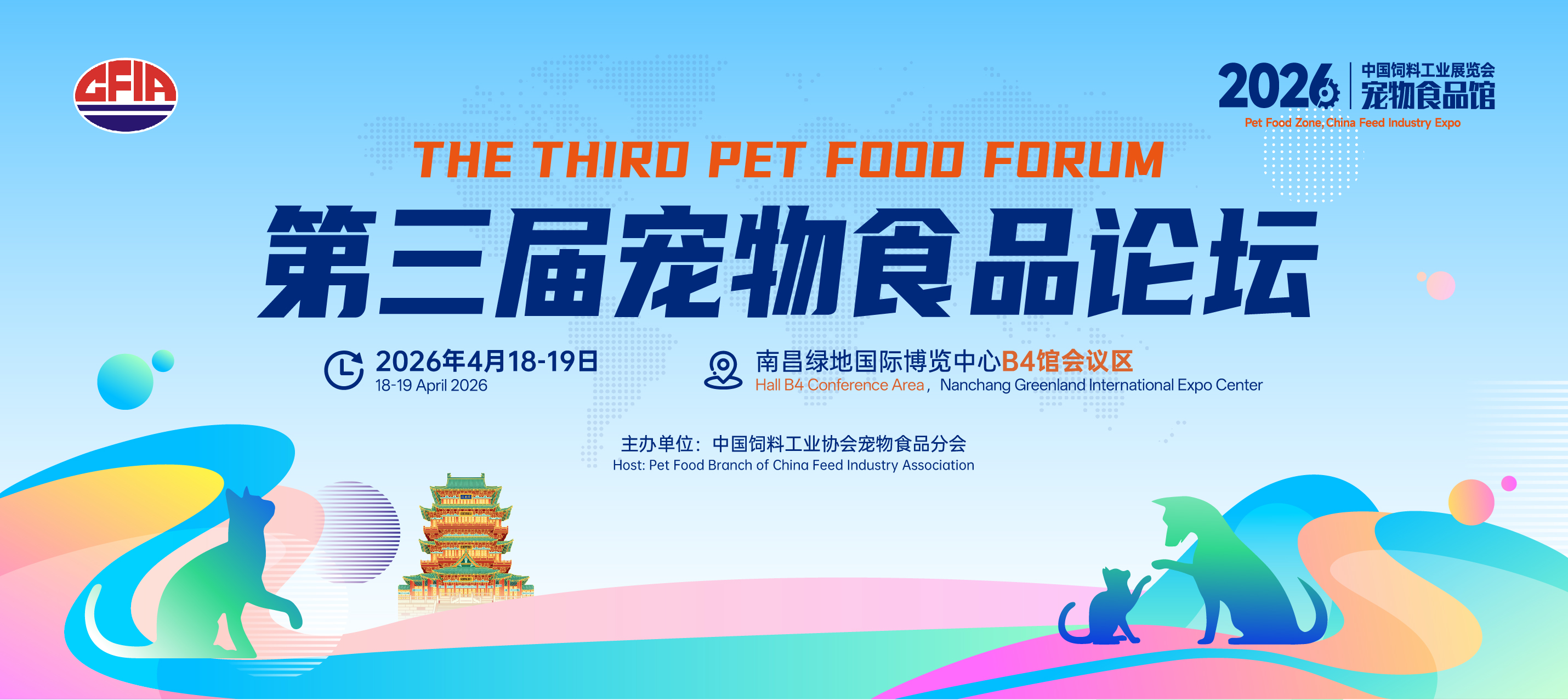 CFIA

2026 中国饲料工业展览会 宠物食品馆
Pet Food Zone, China Feed Industry Expo

THE THIRD PET FOOD FORUM
第三届宠物食品论坛

2026年4月18-19日
18-19 April 2026

南昌绿地国际博览中心B4馆会议区
Hall B4 Conference Area, Nanchang Greenland International Expo Center

主办单位：中国饲料工业协会宠物食品分会
Host: Pet Food Branch of China Feed Industry Association